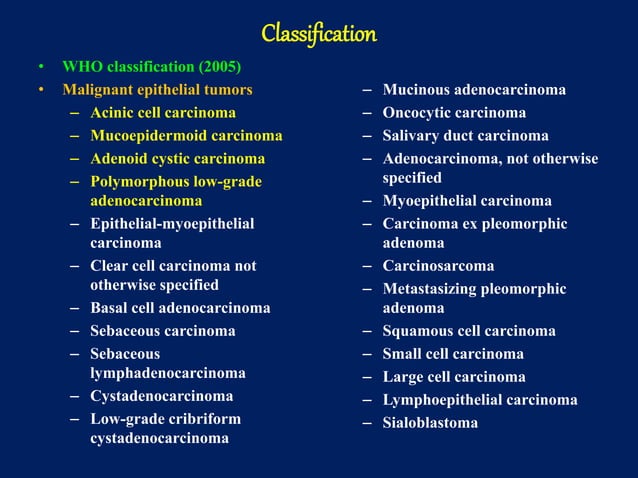 Classification

• WHO classification (2005)
• Malignant epithelial tumors
– Acinic cell carcinoma
– Mucoepidermoid carcinoma
– Adenoid cystic carcinoma
– Polymorphous low-grade adenocarcinoma
– Epithelial-myoepithelial carcinoma
– Clear cell carcinoma not otherwise specified
– Basal cell adenocarcinoma
– Sebaceous carcinoma
– Sebaceous lymphadenocarcinoma
– Cystadenocarcinoma
– Low-grade cribriform cystadenocarcinoma

– Mucinous adenocarcinoma
– Oncocytic carcinoma
– Salivary duct carcinoma
– Adenocarcinoma, not otherwise specified
– Myoepithelial carcinoma
– Carcinoma ex pleomorphic adenoma
– Carcinosarcoma
– Metastasizing pleomorphic adenoma
– Squamous cell carcinoma
– Small cell carcinoma
– Large cell carcinoma
– Lymphoepithelial carcinoma
– Sialoblastoma